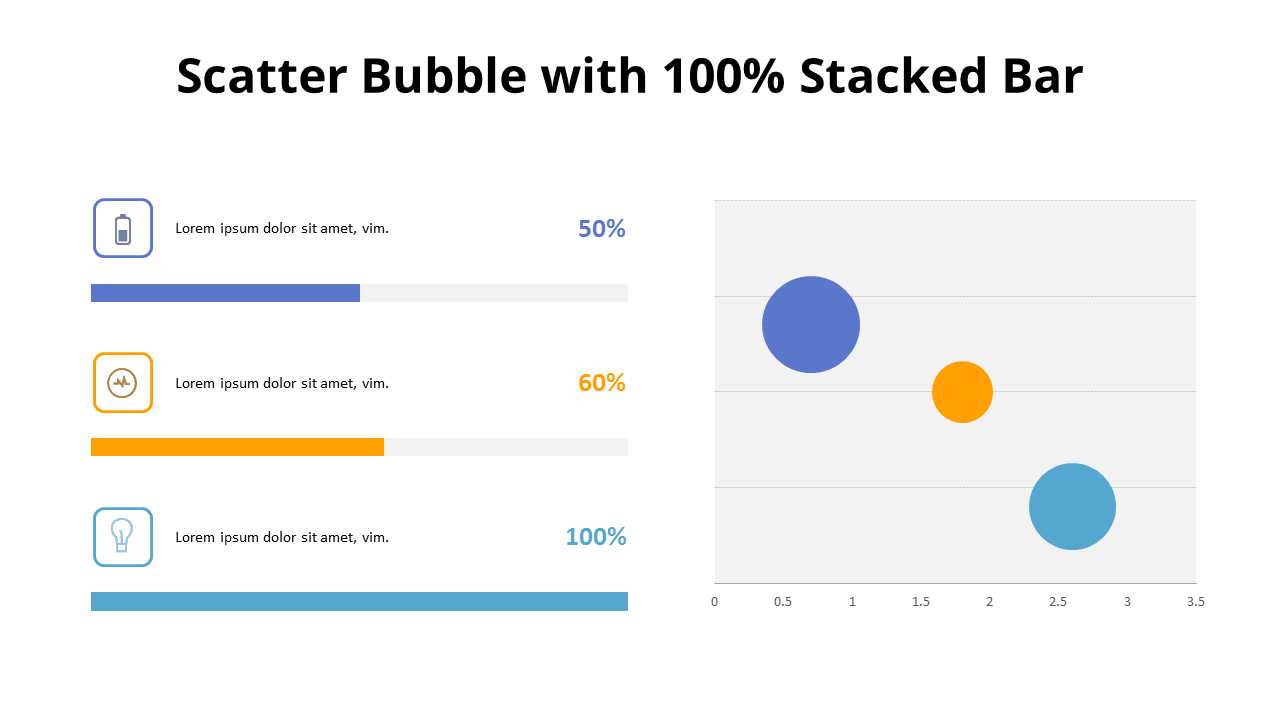 Scatter Bubble with 100% Stacked Bar

Lorem ipsum dolor sit amet, vim.

50%

Lorem ipsum dolor sit amet, vim.

60%

Lorem ipsum dolor sit amet, vim.

100%

0
0.5
1
1.5
2
2.5
3
3.5